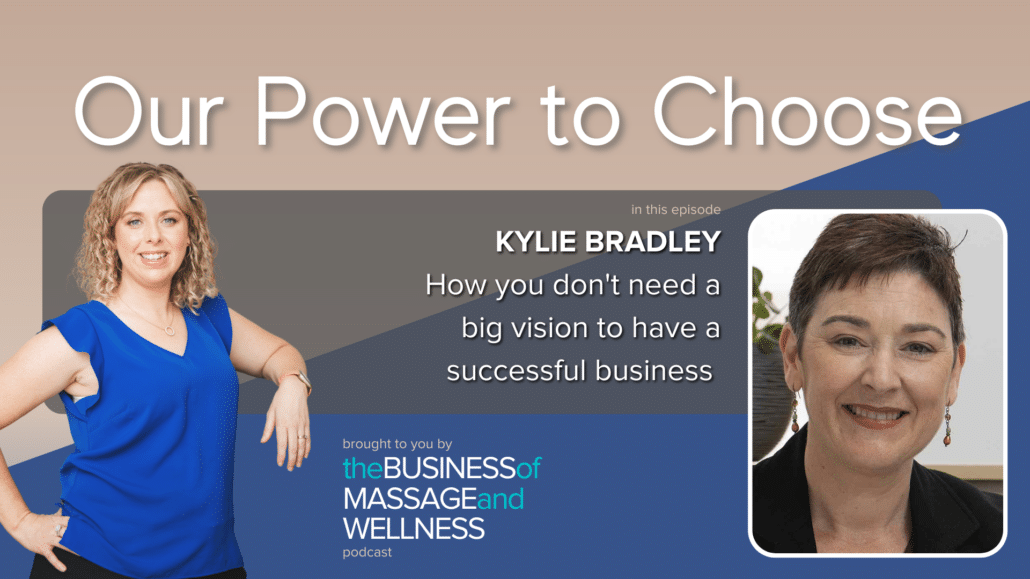 Our Power to Choose

in this episode

KYLIE BRADLEY

How you don't need a big vision to have a successful business

brought to you by

theBUSINESSof MASSAGEand WELLNESS

podcast